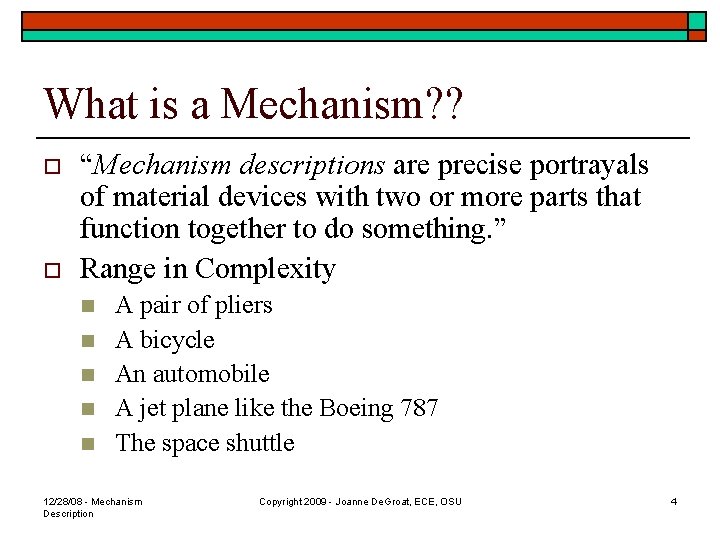 What is a Mechanism??

“Mechanism descriptions are precise portrayals of material devices with two or more parts that function together to do something.”

Range in Complexity

A pair of pliers

A bicycle

An automobile

A jet plane like the Boeing 787

The space shuttle

12/28/08 - Mechanism Description

Copyright 2009 - Joanne DeGroat, ECE, OSU

4